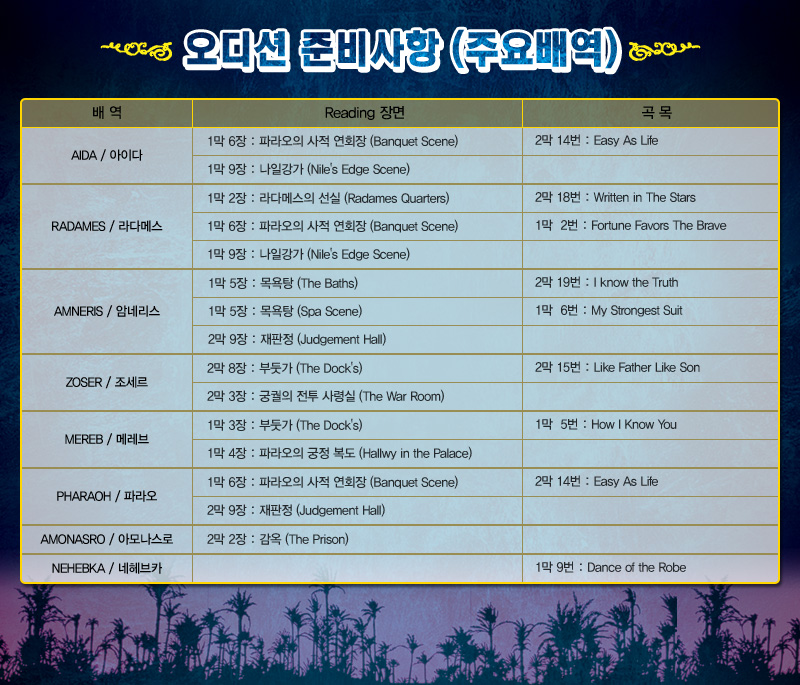 오디션 준비사항 (주요배역)

| 배 역 | Reading 장면 | 곡 목 |
|---|---|---|
| AIDA / 아이다 | 1막 6장 : 파라오의 사적 연회장 (Banquet Scene) | 2막 14번 : Easy As Life |
| | 1막 9장 : 나일강가 (Nile's Edge Scene) | |
| RADAMES / 라다메스 | 1막 2장 : 라다메스의 선실 (Radames Quarters) | 2막 18번 : Written in The Stars |
| | 1막 6장 : 파라오의 사적 연회장 (Banquet Scene) | 1막 2번 : Fortune Favors The Brave |
| | 1막 9장 : 나일강가 (Nile's Edge Scene) | |
| AMNERIS / 암네리스 | 1막 5장 : 목욕탕 (The Baths) | 2막 19번 : I know the Truth |
| | 1막 5장 : 목욕탕 (Spa Scene) | 1막 6번 : My Strongest Suit |
| | 2막 9장 : 재판정 (Judgement Hall) | |
| ZOSER / 조세르 | 2막 8장 : 부둣가 (The Dock's) | 2막 15번 : Like Father Like Son |
| | 2막 3장 : 궁궐의 전투 사령실 (The War Room) | |
| MEREB / 메레브 | 1막 3장 : 부둣가 (The Dock's) | 1막 5번 : How I Know You |
| | 1막 4장 : 파라오의 궁정 복도 (Hallwy in the Palace) | |
| PHARAOH / 파라오 | 1막 6장 : 파라오의 사적 연회장 (Banquet Scene) | 2막 14번 : Easy As Life |
| | 2막 9장 : 재판정 (Judgement Hall) | |
| AMONASRO / 아모나스로 | 2막 2장 : 감옥 (The Prison) | |
| NEHEBKA / 네헤브카 | | 1막 9번 : Dance of the Robe |